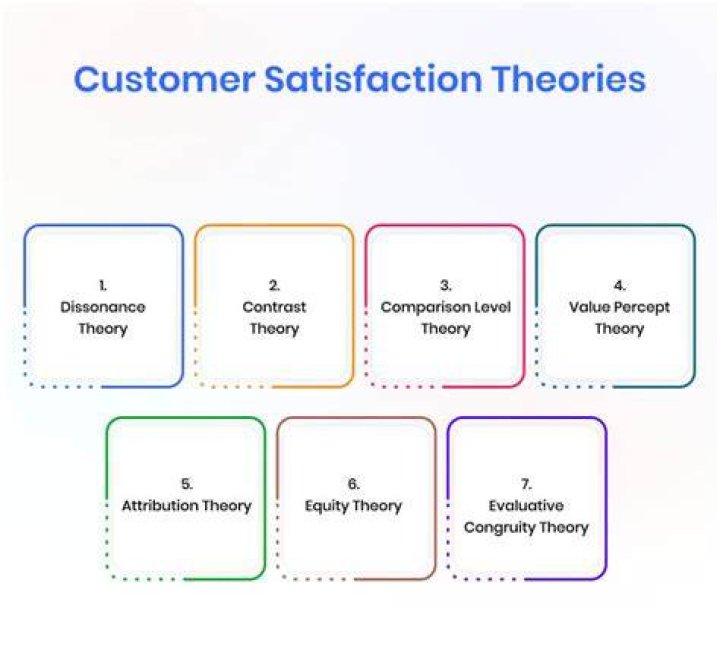 Customer Satisfaction Theories

1.
Dissonance Theory

2.
Contrast Theory

3.
Comparison Level Theory

4.
Value Percept Theory

5.
Attribution Theory

6.
Equity Theory

7.
Evaluative Congruity Theory